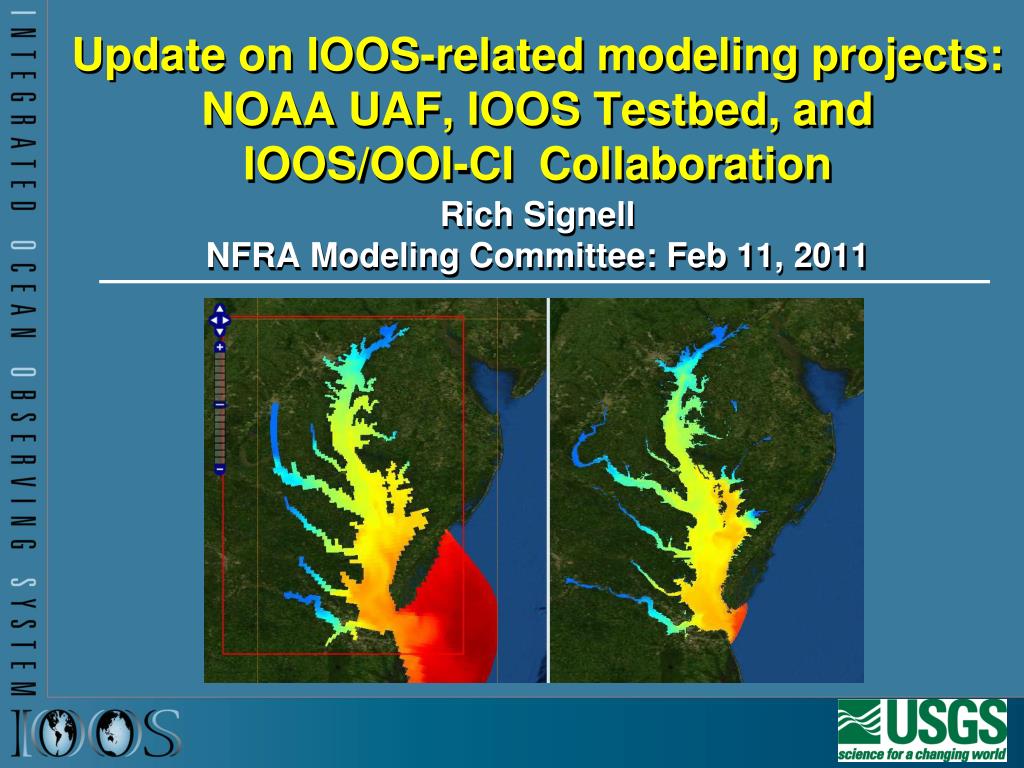 INTEGRATED OCEAN OBSERVING SYSTEM

Update on IOOS-related modeling projects: NOAA UAF, IOOS Testbed, and IOOS/OOI-CI Collaboration

Rich Signell

NFRA Modeling Committee: Feb 11, 2011

IOOS

USGS
science for a changing world